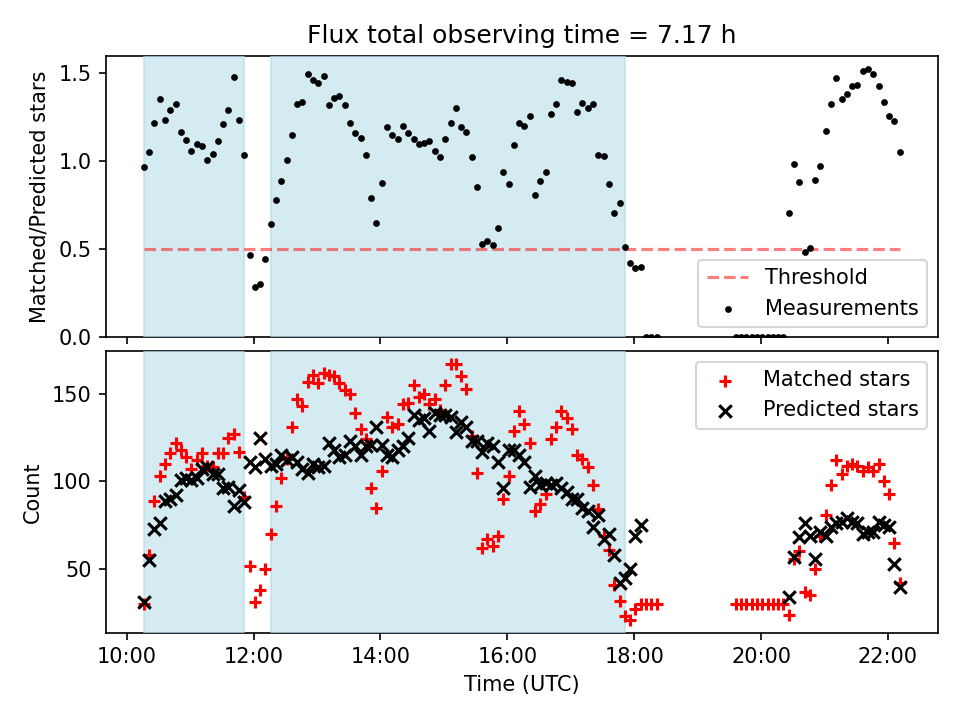 Flux total observing time = 7.17 h

Matched/Predicted stars

1.5
1.0
0.5
0.0

Threshold
Measurements

Count

150
100
50

Matched stars
Predicted stars

10:00
12:00
14:00
16:00
18:00
20:00
22:00

Time (UTC)